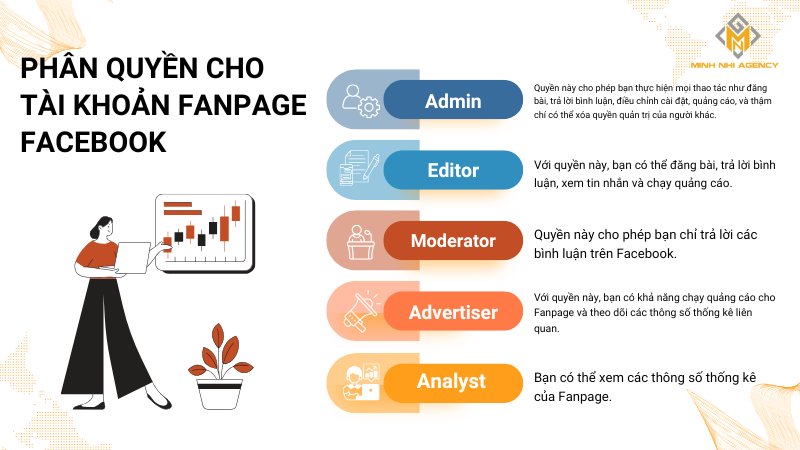 MINH NHI AGENCY

PHÂN QUYỀN CHO TÀI KHOẢN FANPAGE FACEBOOK

Admin

Quyền này cho phép bạn thực hiện mọi thao tác như đăng bài, trả lời bình luận, điều chỉnh cài đặt, quảng cáo, và thậm chí có thể xóa quyền quản trị của người khác.

Editor

Với quyền này, bạn có thể đăng bài, trả lời bình luận, xem tin nhắn và chạy quảng cáo.

Moderator

Quyền này cho phép bạn chỉ trả lời các bình luận trên Facebook.

Advertiser

Với quyền này, bạn có khả năng chạy quảng cáo cho Fanpage và theo dõi các thông số thống kê liên quan.

Analyst

Bạn có thể xem các thông số thống kê của Fanpage.